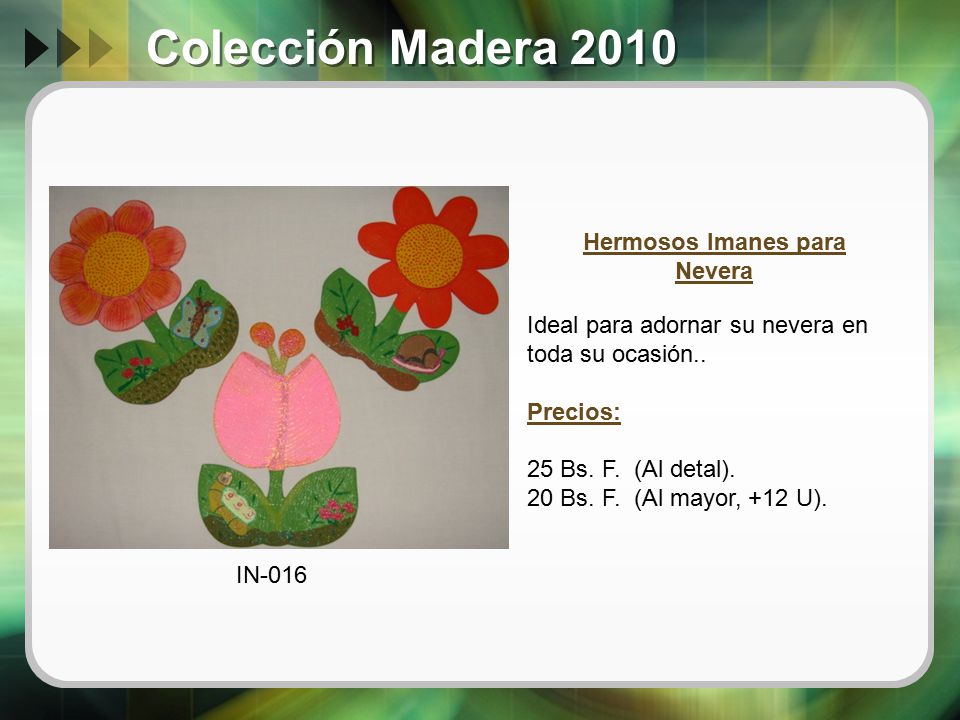 Colección Madera 2010

IN-016

Hermosos Imanes para Nevera

Ideal para adornar su nevera en toda su ocasión..

Precios:

25 Bs. F. (Al detal).
20 Bs. F. (Al mayor, +12 U).